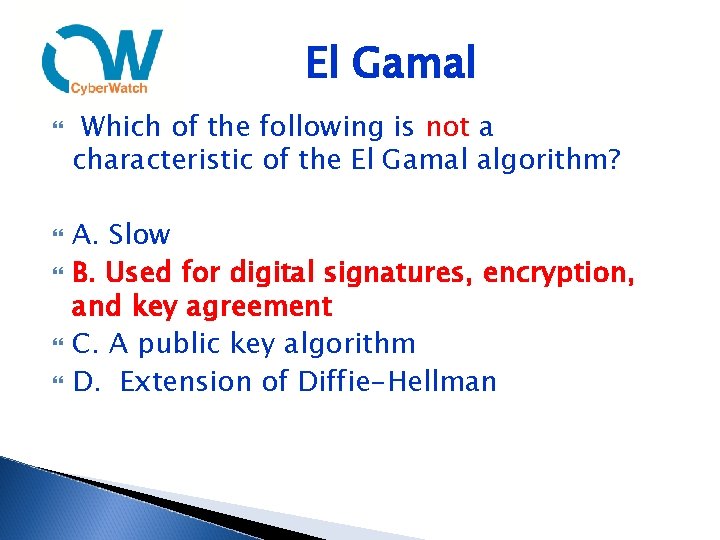 CW
CyberWatch

El Gamal

Which of the following is not a characteristic of the El Gamal algorithm?

A. Slow
B. Used for digital signatures, encryption, and key agreement
C. A public key algorithm
D. Extension of Diffie-Hellman